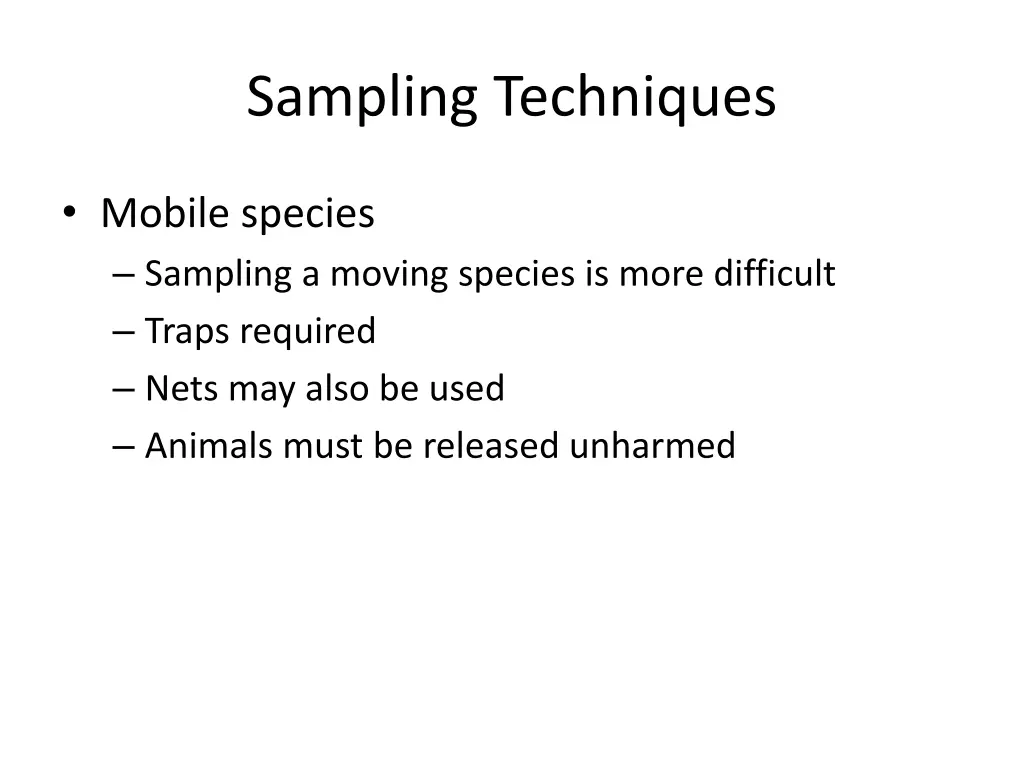 Sampling Techniques

• Mobile species
– Sampling a moving species is more difficult
– Traps required
– Nets may also be used
– Animals must be released unharmed